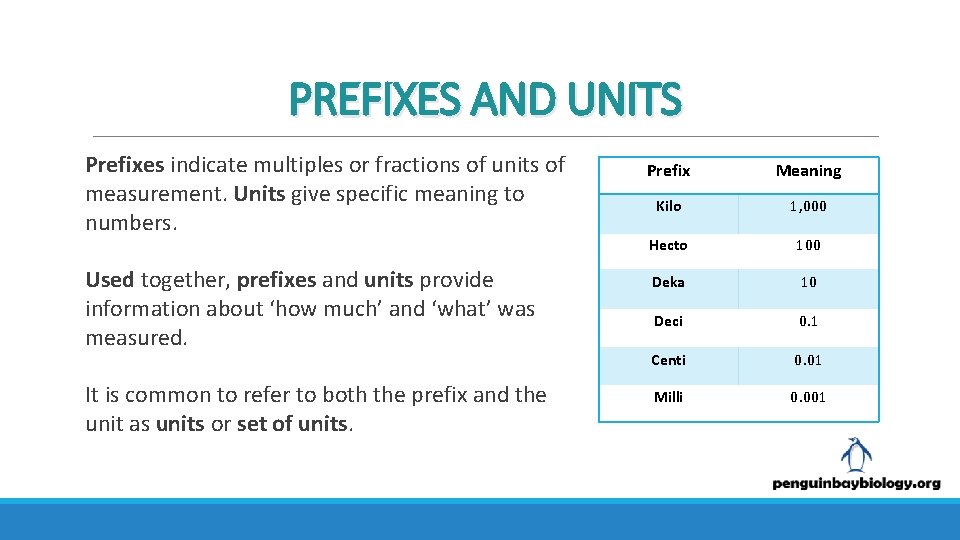 PREFIXES AND UNITS

Prefixes indicate multiples or fractions of units of measurement. Units give specific meaning to numbers.

Used together, prefixes and units provide information about ‘how much’ and ‘what’ was measured.

It is common to refer to both the prefix and the unit as units or set of units.

| Prefix | Meaning |
|---|---|
| Kilo | 1,000 |
| Hecto | 100 |
| Deka | 10 |
| Deci | 0.1 |
| Centi | 0.01 |
| Milli | 0.001 |

penguinbaybiology.org